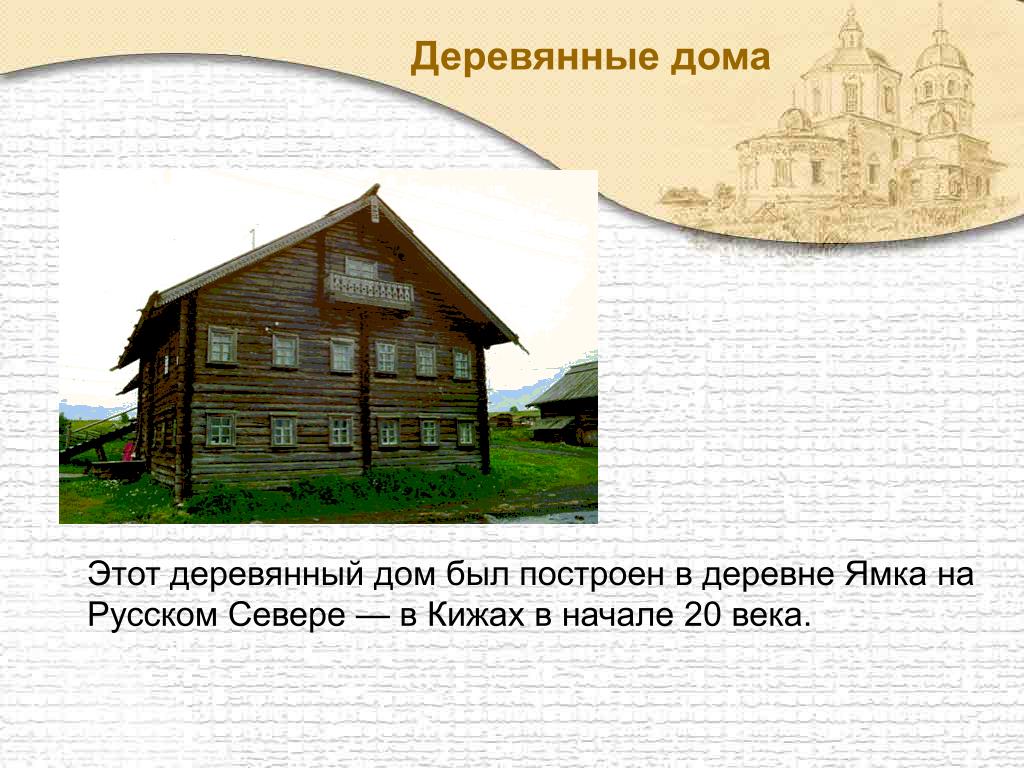 Деревянные дома

Этот деревянный дом был построен в деревне Ямка на Русском Севере — в Кижах в начале 20 века.